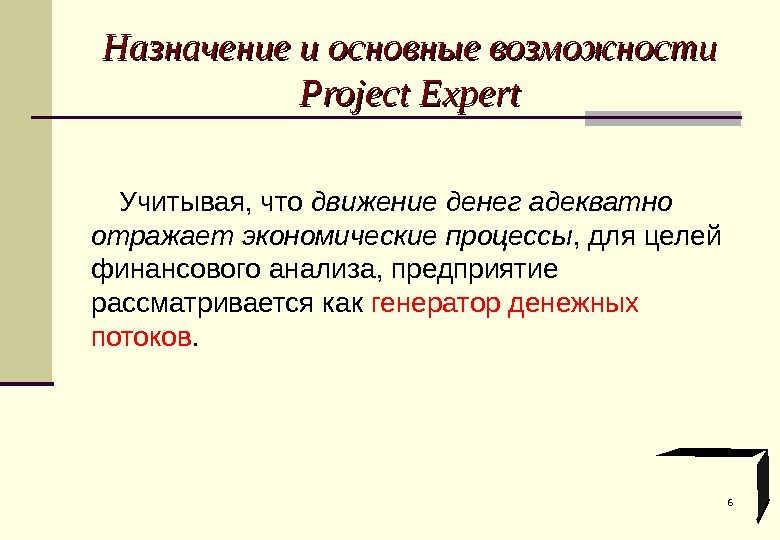 Назначение и основные возможности Project Expert

Учитывая, что движение денег адекватно отражает экономические процессы, для целей финансового анализа, предприятие рассматривается как генератор денежных потоков.

6